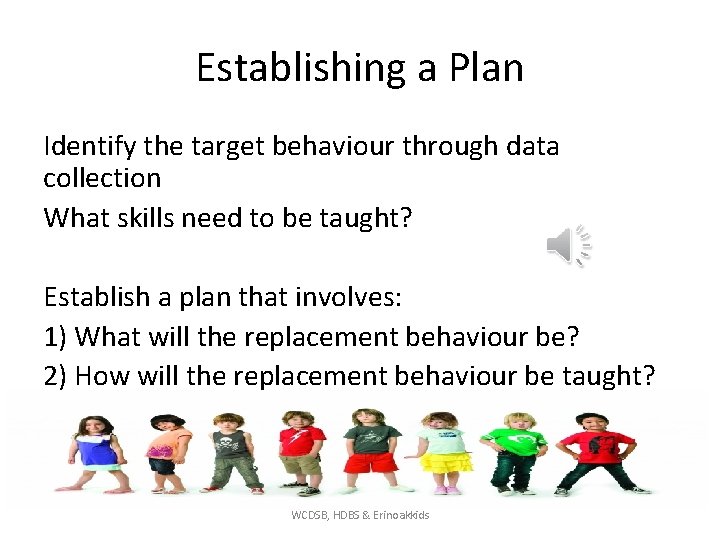 Establishing a Plan

Identify the target behaviour through data collection

What skills need to be taught?

Establish a plan that involves:

1) What will the replacement behaviour be?

2) How will the replacement behaviour be taught?

WCDSB, HDBS & Erinoakkids